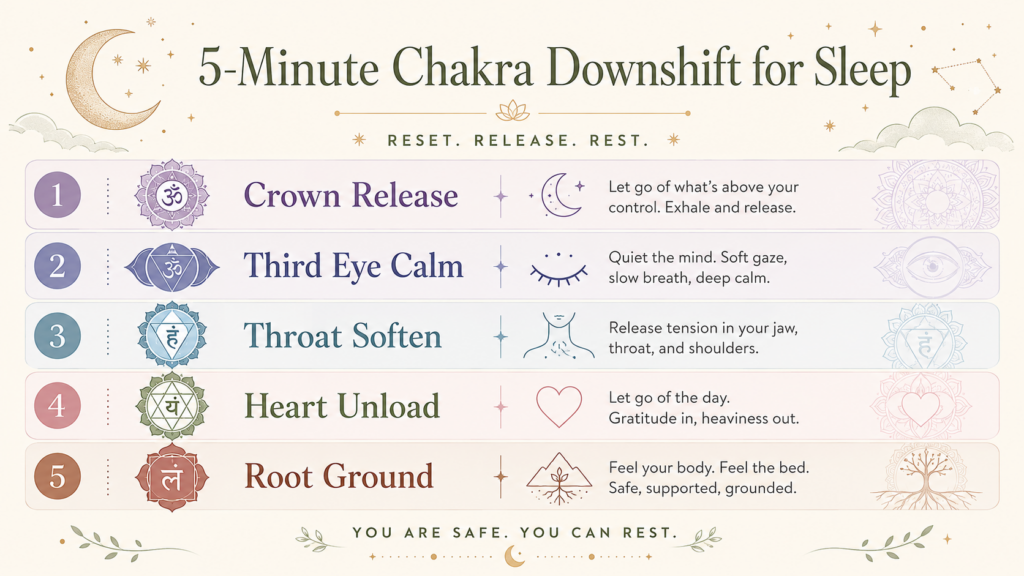 5-Minute Chakra Downshift for Sleep

RESET. RELEASE. REST.

1 ॐ Crown Release
Let go of what's above your control. Exhale and release.

2 ॐ Third Eye Calm
Quiet the mind. Soft gaze, slow breath, deep calm.

3 हं Throat Soften
Release tension in your jaw, throat, and shoulders.

4 यं Heart Unload
Let go of the day. Gratitude in, heaviness out.

5 लं Root Ground
Feel your body. Feel the bed. Safe, supported, grounded.

YOU ARE SAFE. YOU CAN REST.